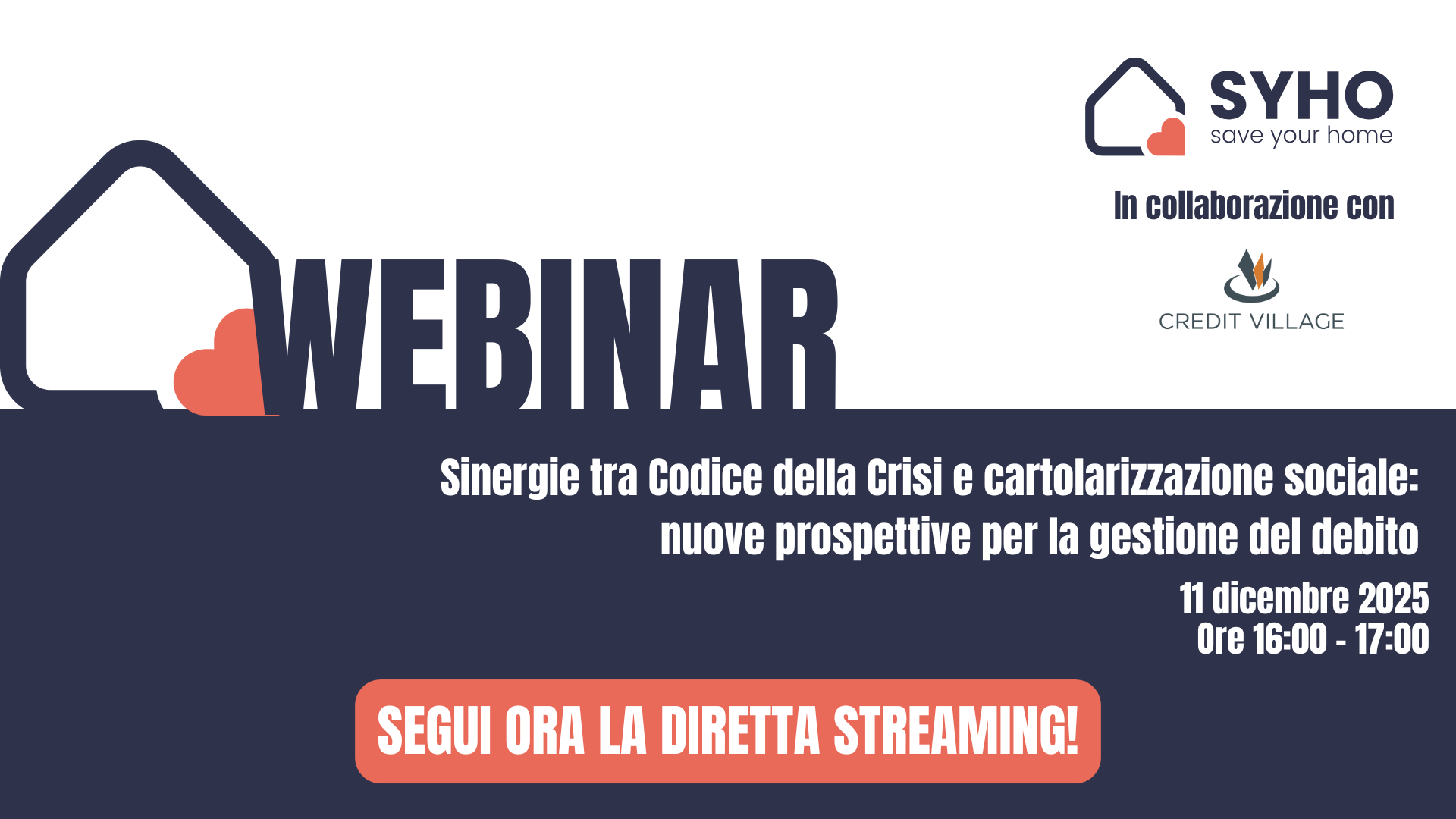 SYHO
save your home

In collaborazione con

CREDIT VILLAGE

WEBINAR

Sinergie tra Codice della Crisi e cartolarizzazione sociale: nuove prospettive per la gestione del debito

11 dicembre 2025
Ore 16:00 - 17:00

SEGUI ORA LA DIRETTA STREAMING!